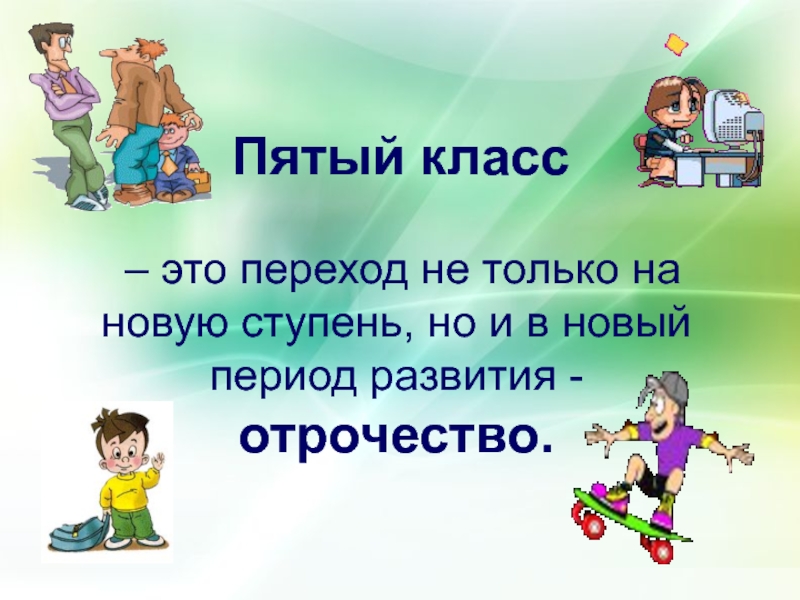 Пятый класс

– это переход не только на новую ступень, но и в новый период развития - отрочество.